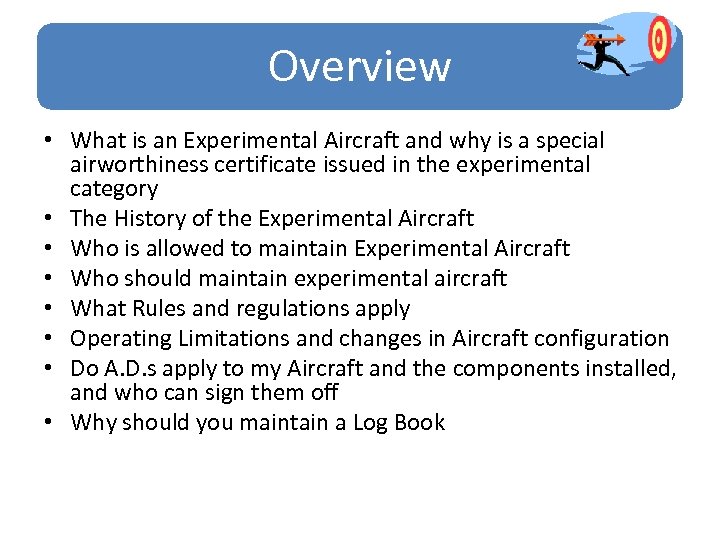 Overview

• What is an Experimental Aircraft and why is a special airworthiness certificate issued in the experimental category
• The History of the Experimental Aircraft
• Who is allowed to maintain Experimental Aircraft
• Who should maintain experimental aircraft
• What Rules and regulations apply
• Operating Limitations and changes in Aircraft configuration
• Do A.D.s apply to my Aircraft and the components installed, and who can sign them off
• Why should you maintain a Log Book